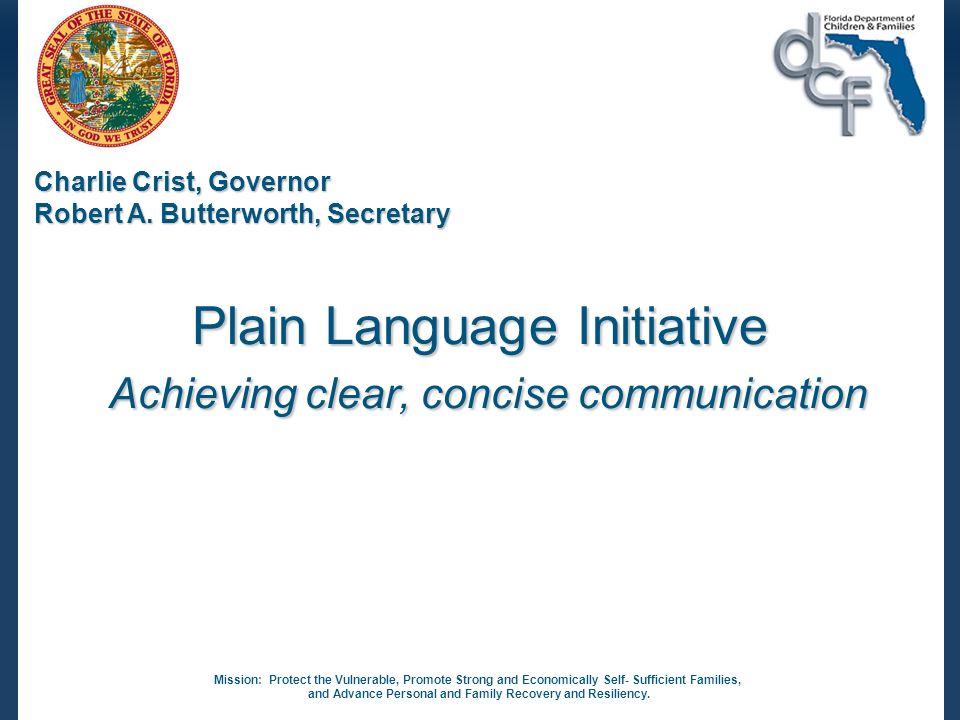 GREAT SEAL OF THE STATE OF FLORIDA
IN GOD WE TRUST

Florida Department of Children & Families
dcf

Charlie Crist, Governor
Robert A. Butterworth, Secretary

Plain Language Initiative
Achieving clear, concise communication

Mission: Protect the Vulnerable, Promote Strong and Economically Self- Sufficient Families, and Advance Personal and Family Recovery and Resiliency.